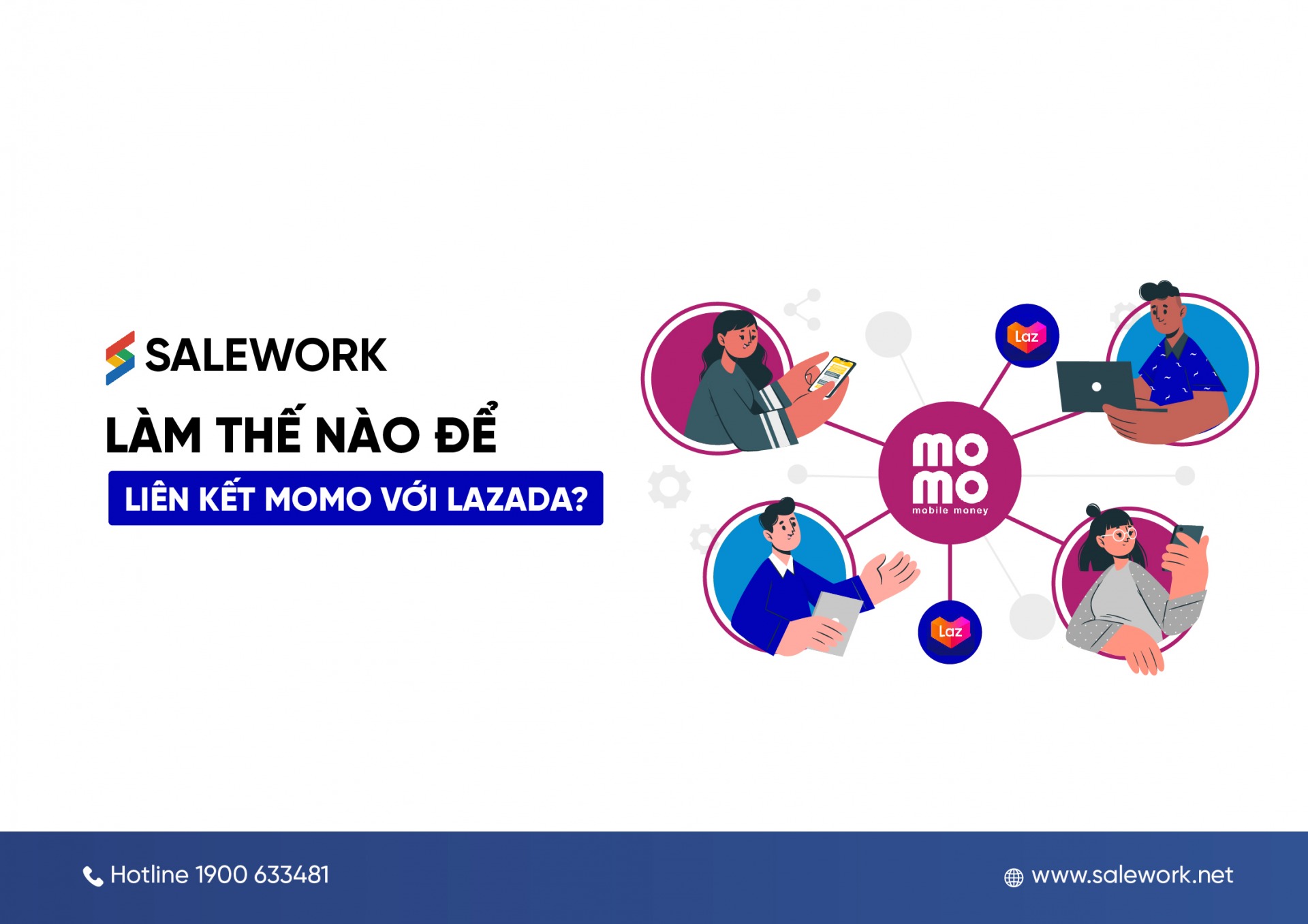 SALEWORK

LÀM THẾ NÀO ĐỂ

LIÊN KẾT MOMO VỚI LAZADA?

Laz

mo
mo
mobile money

Laz

Hotline 1900 633481

www.salework.net